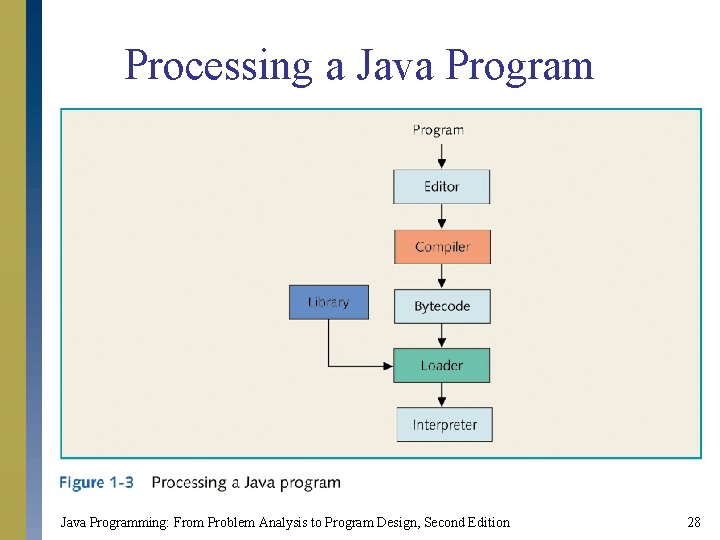 Processing a Java Program

Program

Editor

Compiler

Library

Bytecode

Loader

Interpreter

Figure 1-3 Processing a Java program

Java Programming: From Problem Analysis to Program Design, Second Edition

28